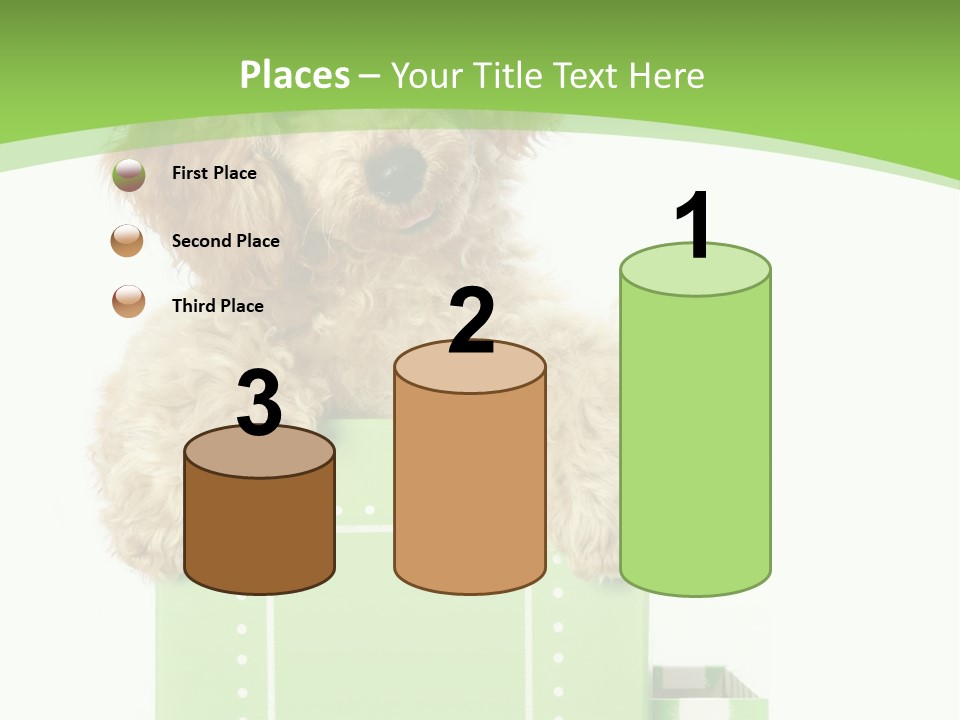 Places – Your Title Text Here

First Place

Second Place

Third Place

3

2

1